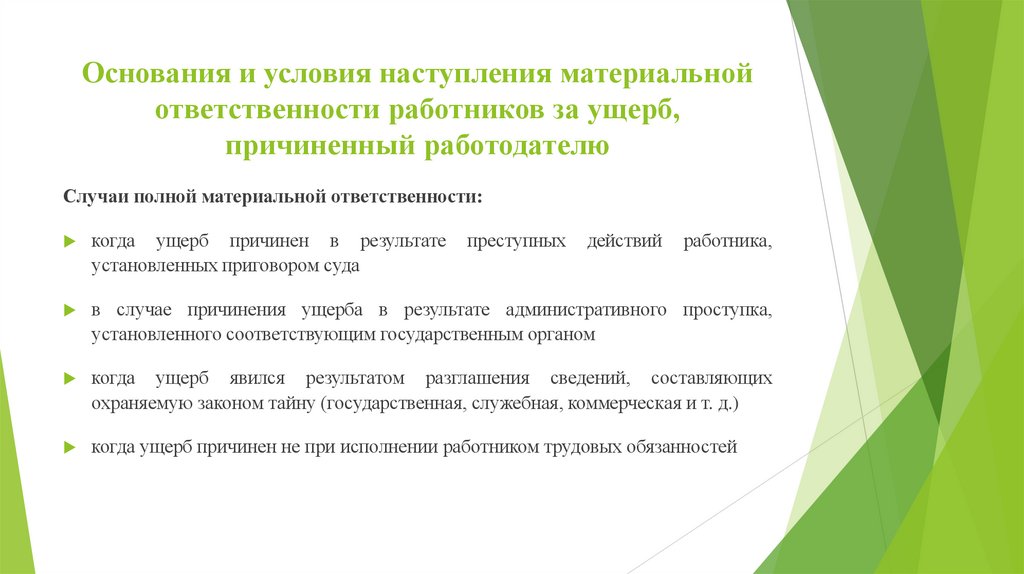 Основания и условия наступления материальной ответственности работников за ущерб, причиненный работодателю

Случаи полной материальной ответственности:

когда ущерб причинен в результате преступных действий работника, установленных приговором суда

в случае причинения ущерба в результате административного проступка, установленного соответствующим государственным органом

когда ущерб явился результатом разглашения сведений, составляющих охраняемую законом тайну (государственная, служебная, коммерческая и т. д.)

когда ущерб причинен не при исполнении работником трудовых обязанностей